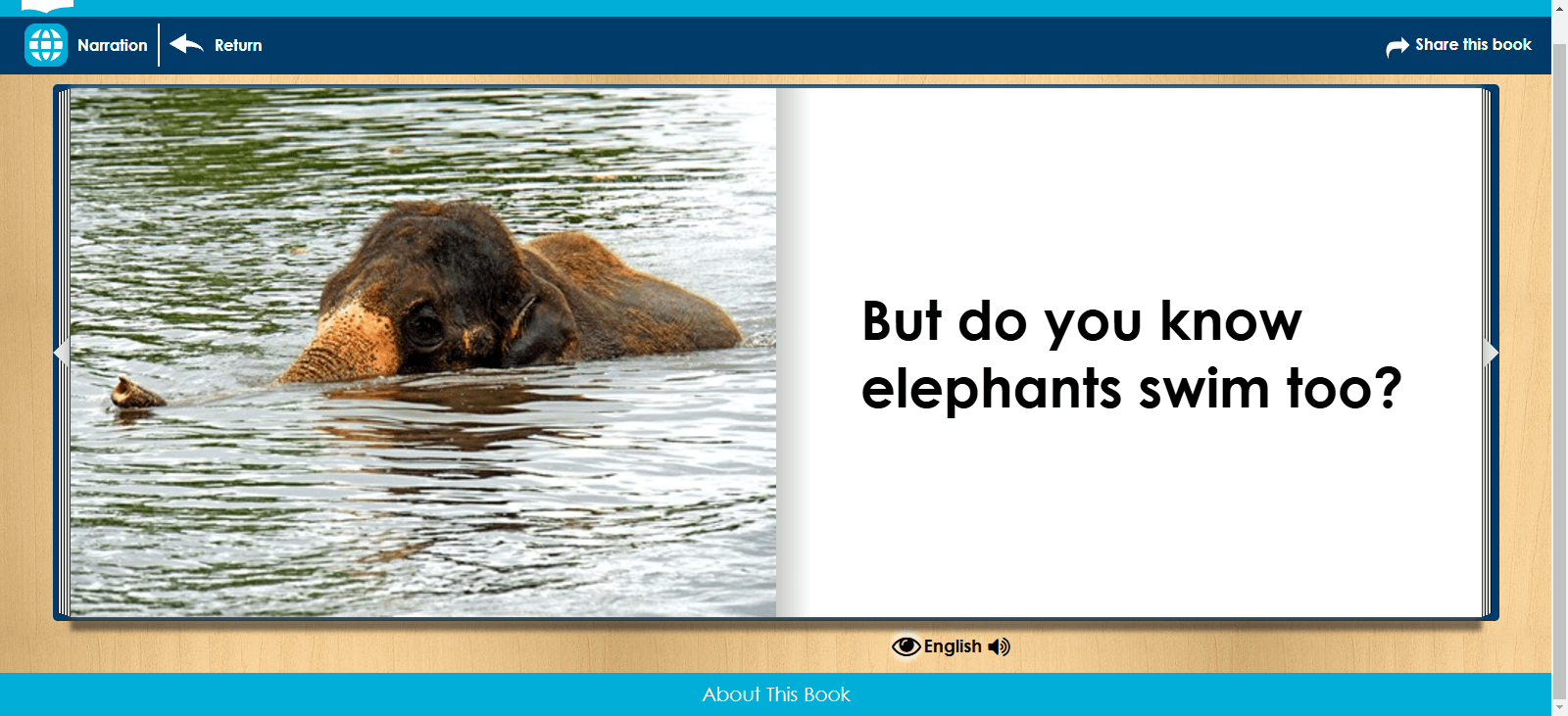 Narration
Return
Share this book

But do you know elephants swim too?

English

About This Book